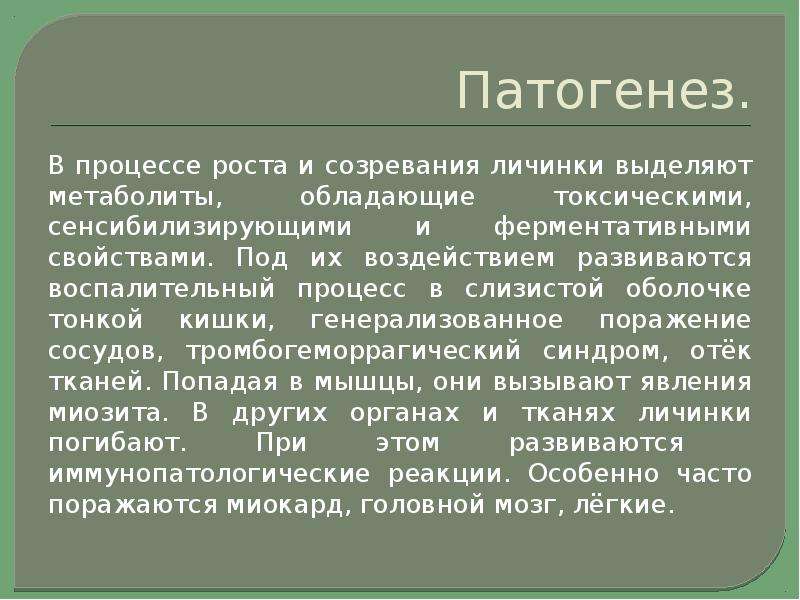 Патогенез.

В процессе роста и созревания личинки выделяют метаболиты, обладающие токсическими, сенсибилизирующими и ферментативными свойствами. Под их воздействием развиваются воспалительный процесс в слизистой оболочке тонкой кишки, генерализованное поражение сосудов, тромбогеморрагический синдром, отёк тканей. Попадая в мышцы, они вызывают явления миозита. В других органах и тканях личинки погибают. При этом развиваются иммунопатологические реакции. Особенно часто поражаются миокард, головной мозг, лёгкие.